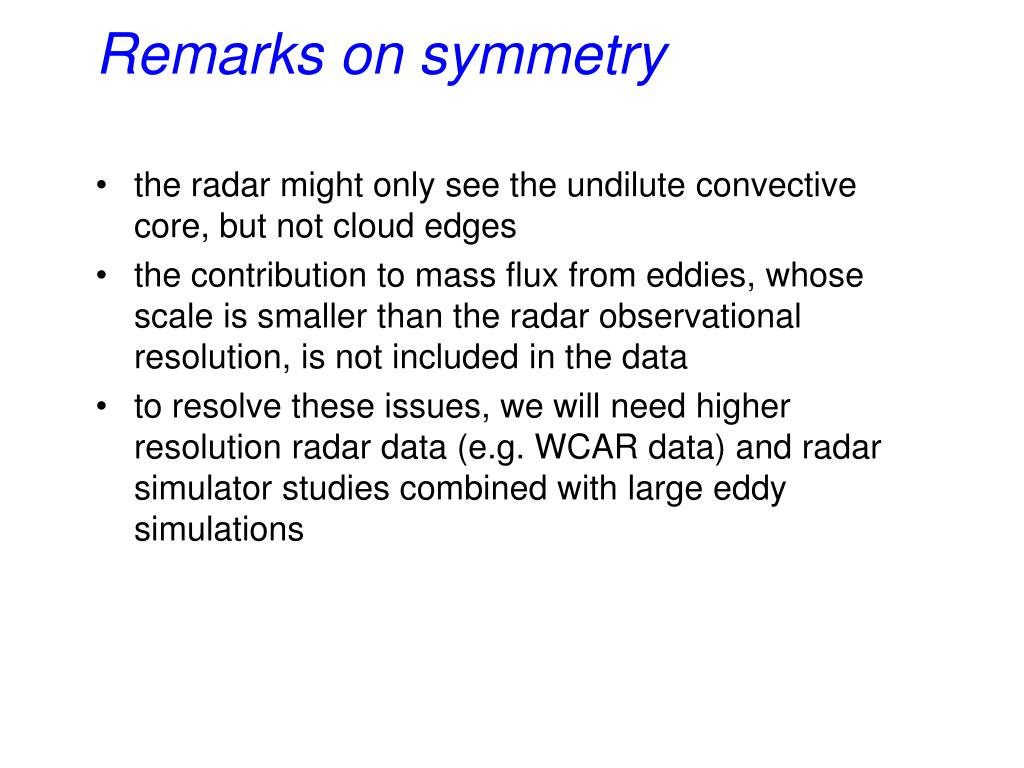 Remarks on symmetry

• the radar might only see the undilute convective core, but not cloud edges
• the contribution to mass flux from eddies, whose scale is smaller than the radar observational resolution, is not included in the data
• to resolve these issues, we will need higher resolution radar data (e.g. WCAR data) and radar simulator studies combined with large eddy simulations